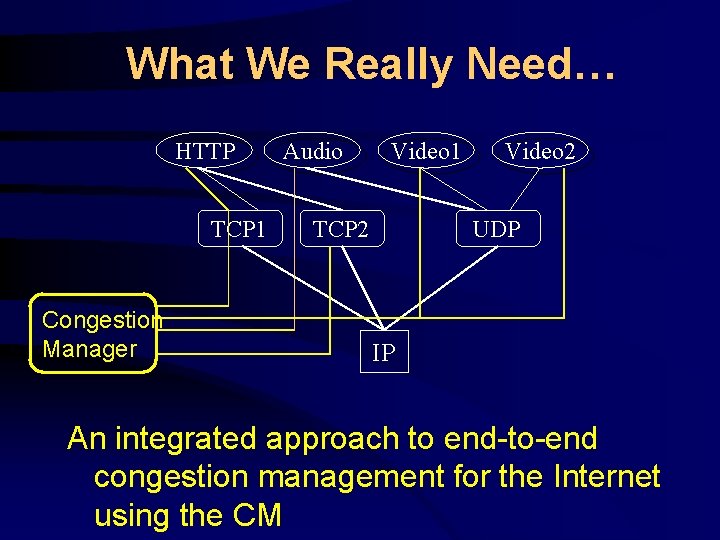 What We Really Need…

HTTP
Audio
Video1
Video2
TCP1
TCP2
UDP
Congestion Manager
IP

An integrated approach to end-to-end congestion management for the Internet using the CM